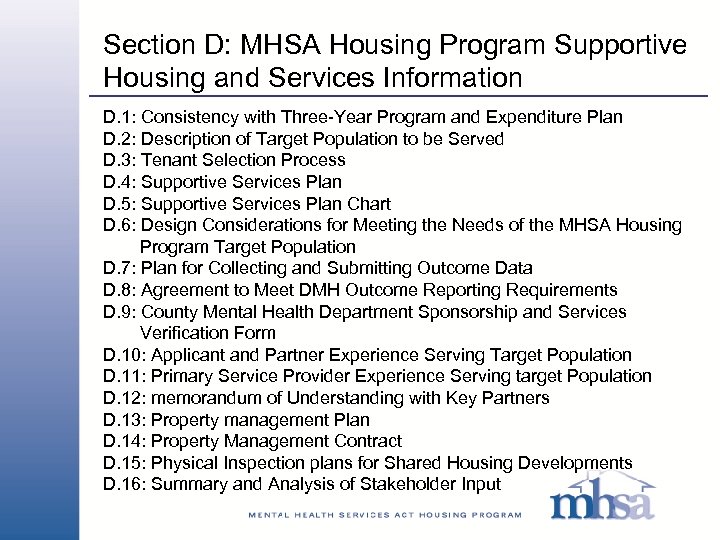 Section D: MHSA Housing Program Supportive Housing and Services Information

D.1: Consistency with Three-Year Program and Expenditure Plan
D.2: Description of Target Population to be Served
D.3: Tenant Selection Process
D.4: Supportive Services Plan
D.5: Supportive Services Plan Chart
D.6: Design Considerations for Meeting the Needs of the MHSA Housing Program Target Population
D.7: Plan for Collecting and Submitting Outcome Data
D.8: Agreement to Meet DMH Outcome Reporting Requirements
D.9: County Mental Health Department Sponsorship and Services Verification Form
D.10: Applicant and Partner Experience Serving Target Population
D.11: Primary Service Provider Experience Serving target Population
D.12: memorandum of Understanding with Key Partners
D.13: Property management Plan
D.14: Property Management Contract
D.15: Physical Inspection plans for Shared Housing Developments
D.16: Summary and Analysis of Stakeholder Input

mhsa

MENTAL HEALTH SERVICES ACT HOUSING PROGRAM